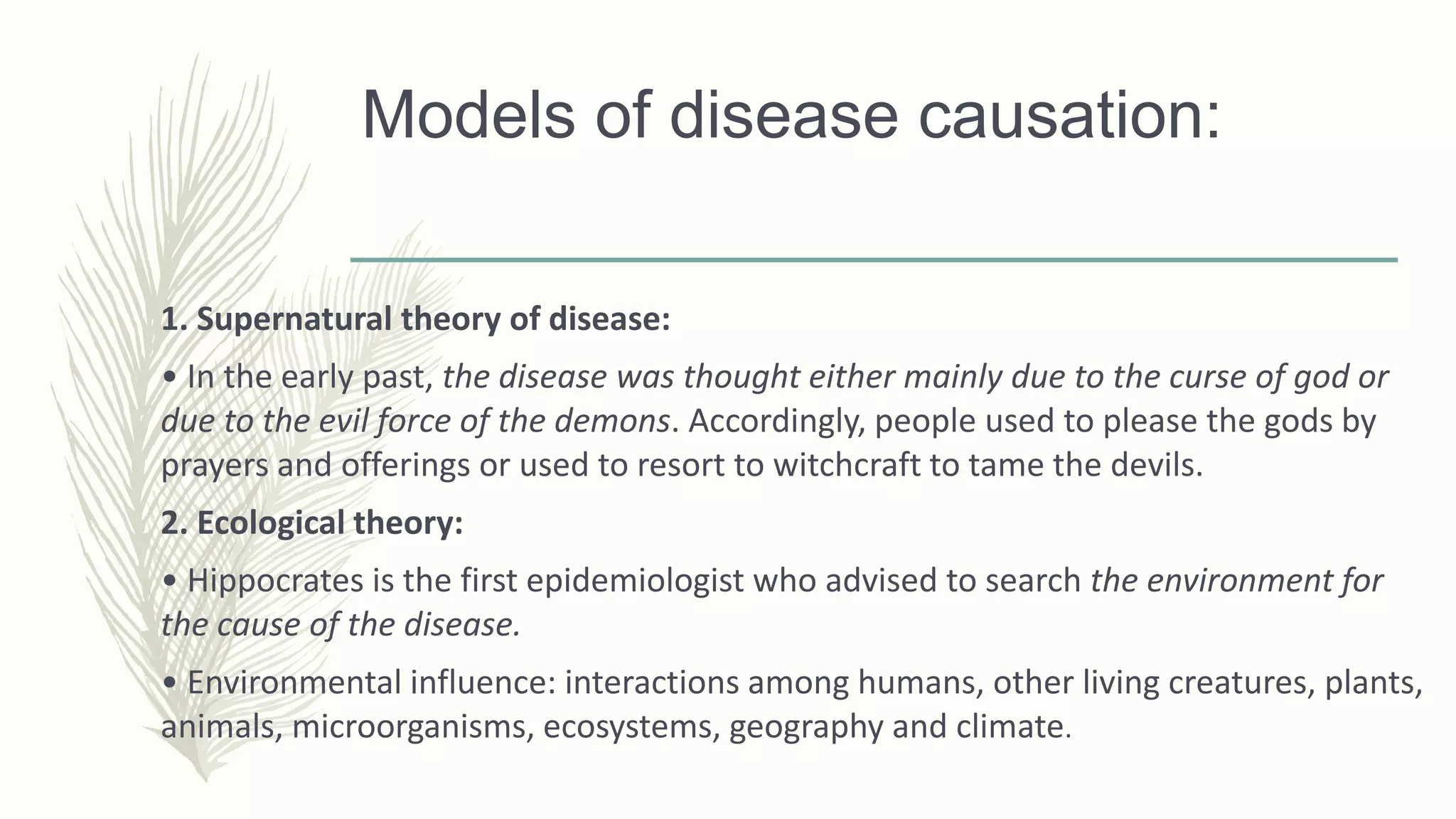 Models of disease causation:

1. Supernatural theory of disease:

• In the early past, the disease was thought either mainly due to the curse of god or due to the evil force of the demons. Accordingly, people used to please the gods by prayers and offerings or used to resort to witchcraft to tame the devils.

2. Ecological theory:

• Hippocrates is the first epidemiologist who advised to search the environment for the cause of the disease.

• Environmental influence: interactions among humans, other living creatures, plants, animals, microorganisms, ecosystems, geography and climate.